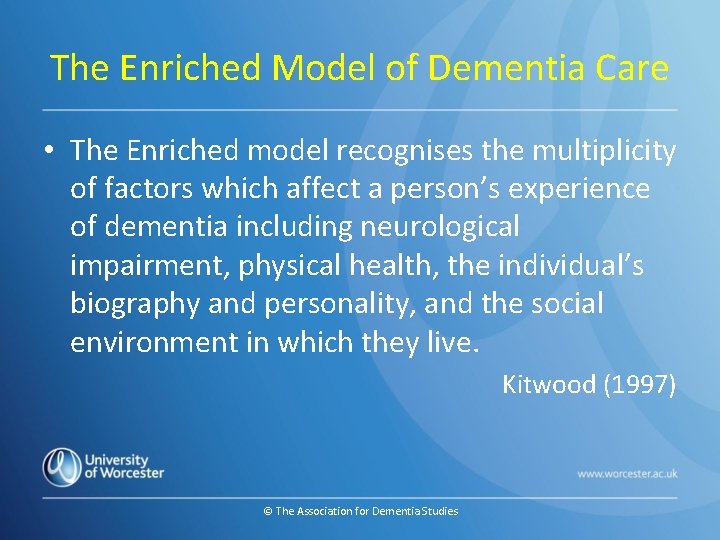 The Enriched Model of Dementia Care

• The Enriched model recognises the multiplicity of factors which affect a person's experience of dementia including neurological impairment, physical health, the individual's biography and personality, and the social environment in which they live.

Kitwood (1997)

University of Worcester

www.worcester.ac.uk

© The Association for Dementia Studies